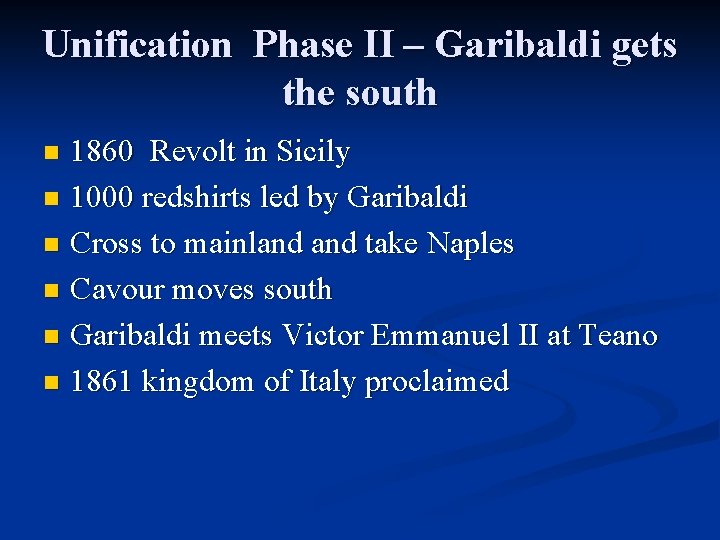 Unification  Phase II – Garibaldi gets the south

- 1860  Revolt in Sicily
- 1000 redshirts led by Garibaldi
- Cross to mainland and take Naples
- Cavour moves south
- Garibaldi meets Victor Emmanuel II at Teano
- 1861 kingdom of Italy proclaimed